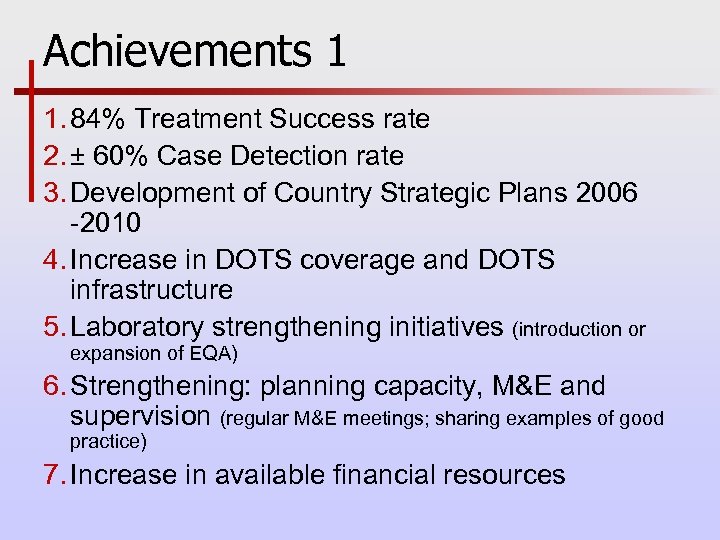 Achievements 1

1. 84% Treatment Success rate
2. ± 60% Case Detection rate
3. Development of Country Strategic Plans 2006 -2010
4. Increase in DOTS coverage and DOTS infrastructure
5. Laboratory strengthening initiatives (introduction or expansion of EQA)
6. Strengthening: planning capacity, M&E and supervision (regular M&E meetings; sharing examples of good practice)
7. Increase in available financial resources